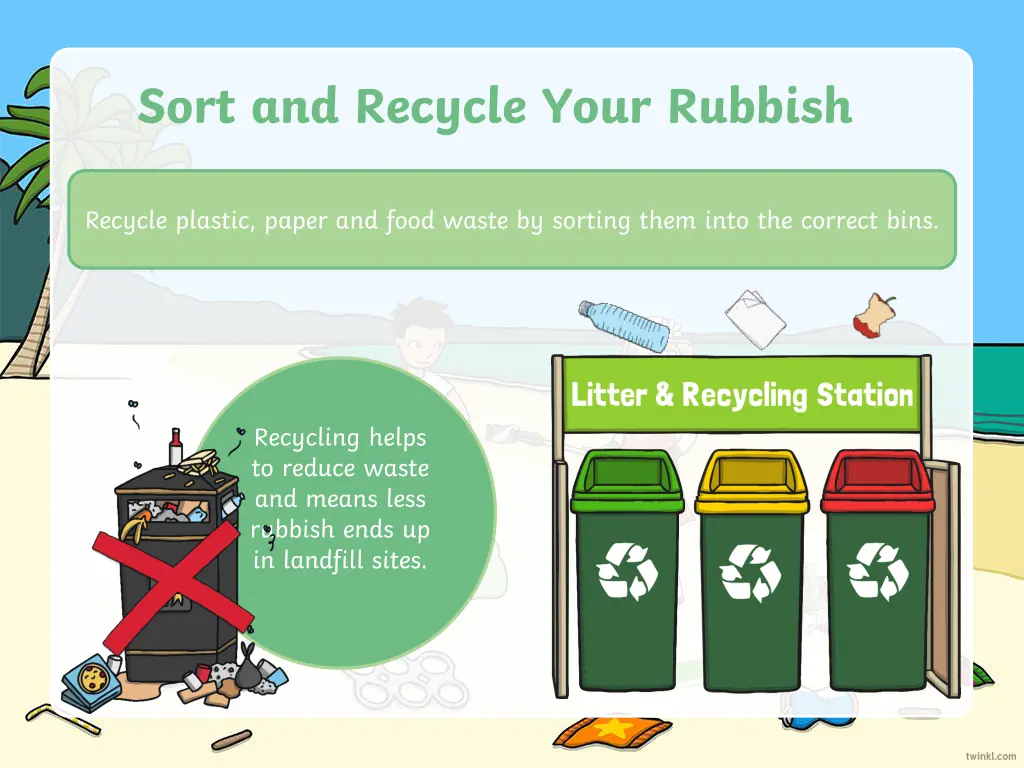 Sort and Recycle Your Rubbish

Recycle plastic, paper and food waste by sorting them into the correct bins.

Recycling helps to reduce waste and means less rubbish ends up in landfill sites.

Litter & Recycling Station

twinkl.com